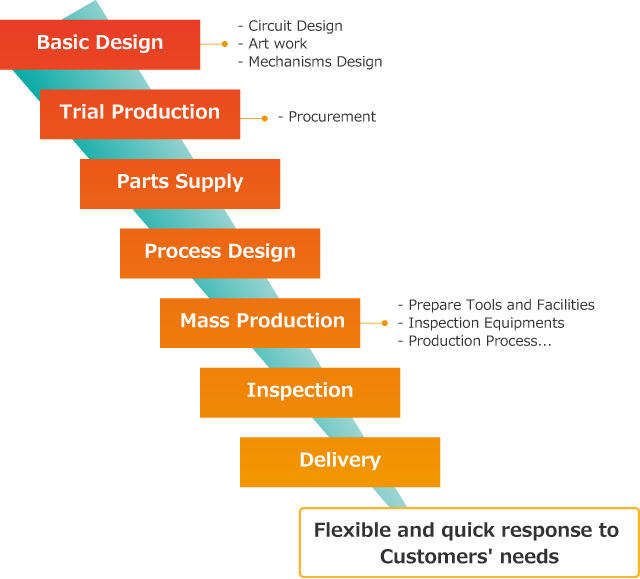 Basic Design

- Circuit Design
- Art work
- Mechanisms Design

Trial Production

- Procurement

Parts Supply

Process Design

Mass Production

- Prepare Tools and Facilities
- Inspection Equipments
- Production Process...

Inspection

Delivery

Flexible and quick response to Customers' needs